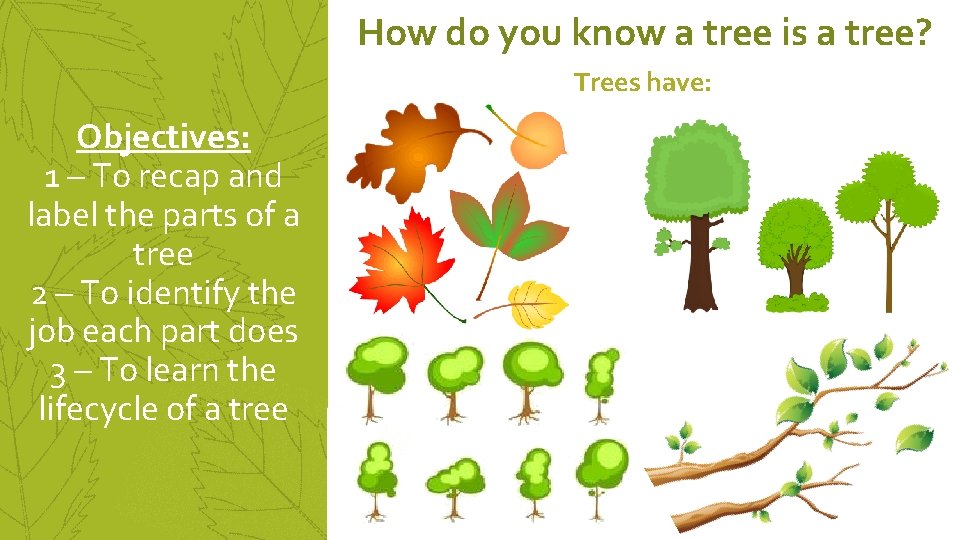 Objectives:
1 – To recap and label the parts of a tree
2 – To identify the job each part does
3 – To learn the lifecycle of a tree

How do you know a tree is a tree?

Trees have: